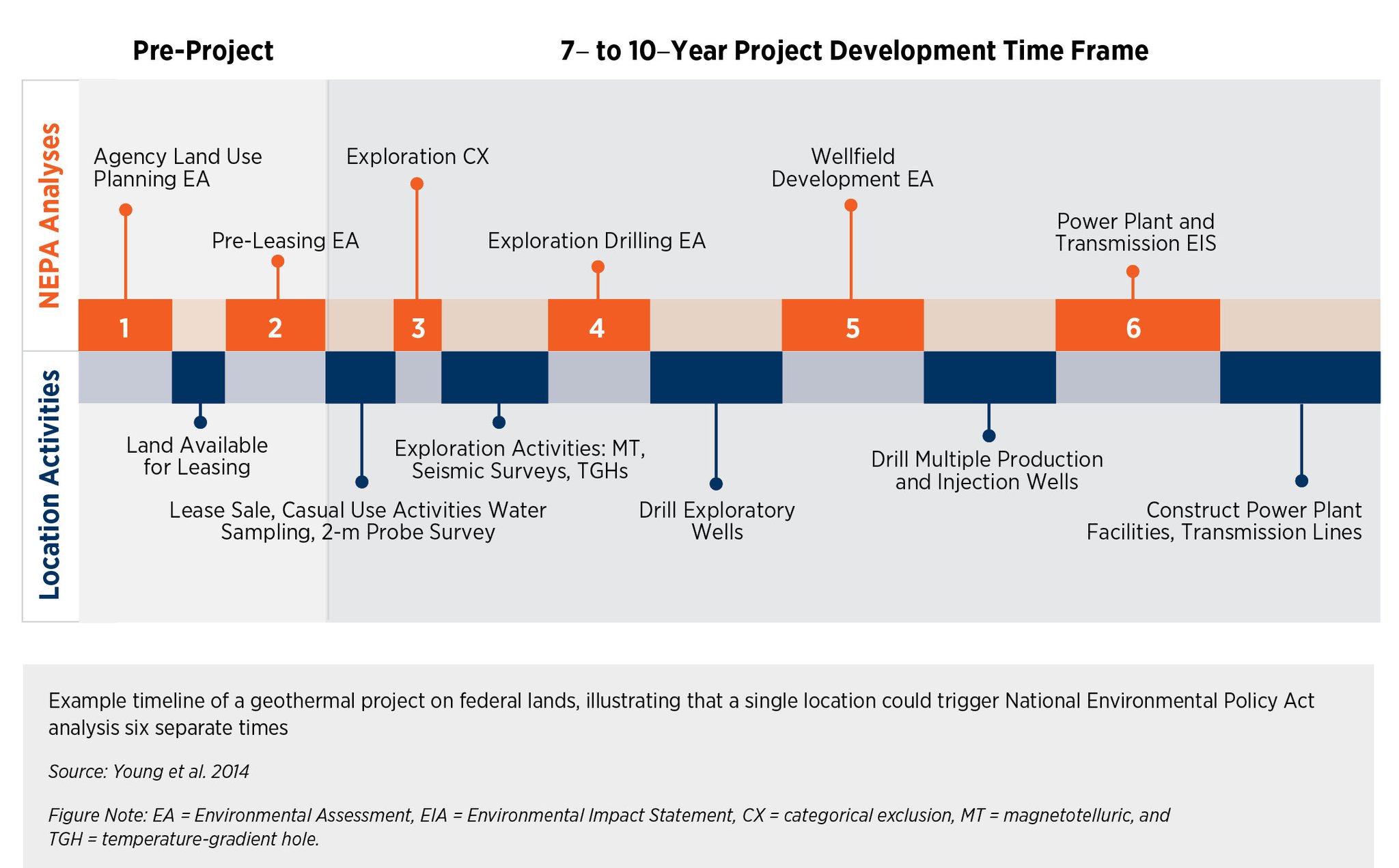 Pre-Project

7– to 10–Year Project Development Time Frame

NEPA Analyses

Agency Land Use Planning EA

Pre-Leasing EA

Exploration CX

Exploration Drilling EA

Wellfield Development EA

Power Plant and Transmission EIS

1

2

3

4

5

6

Location Activities

Land Available for Leasing

Lease Sale, Casual Use Activities Water Sampling, 2-m Probe Survey

Exploration Activities: MT, Seismic Surveys, TGHs

Drill Exploratory Wells

Drill Multiple Production and Injection Wells

Construct Power Plant Facilities, Transmission Lines

Example timeline of a geothermal project on federal lands, illustrating that a single location could trigger National Environmental Policy Act analysis six separate times

Source: Young et al. 2014

Figure Note: EA = Environmental Assessment, EIA = Environmental Impact Statement, CX = categorical exclusion, MT = magnetotelluric, and TGH = temperature-gradient hole.